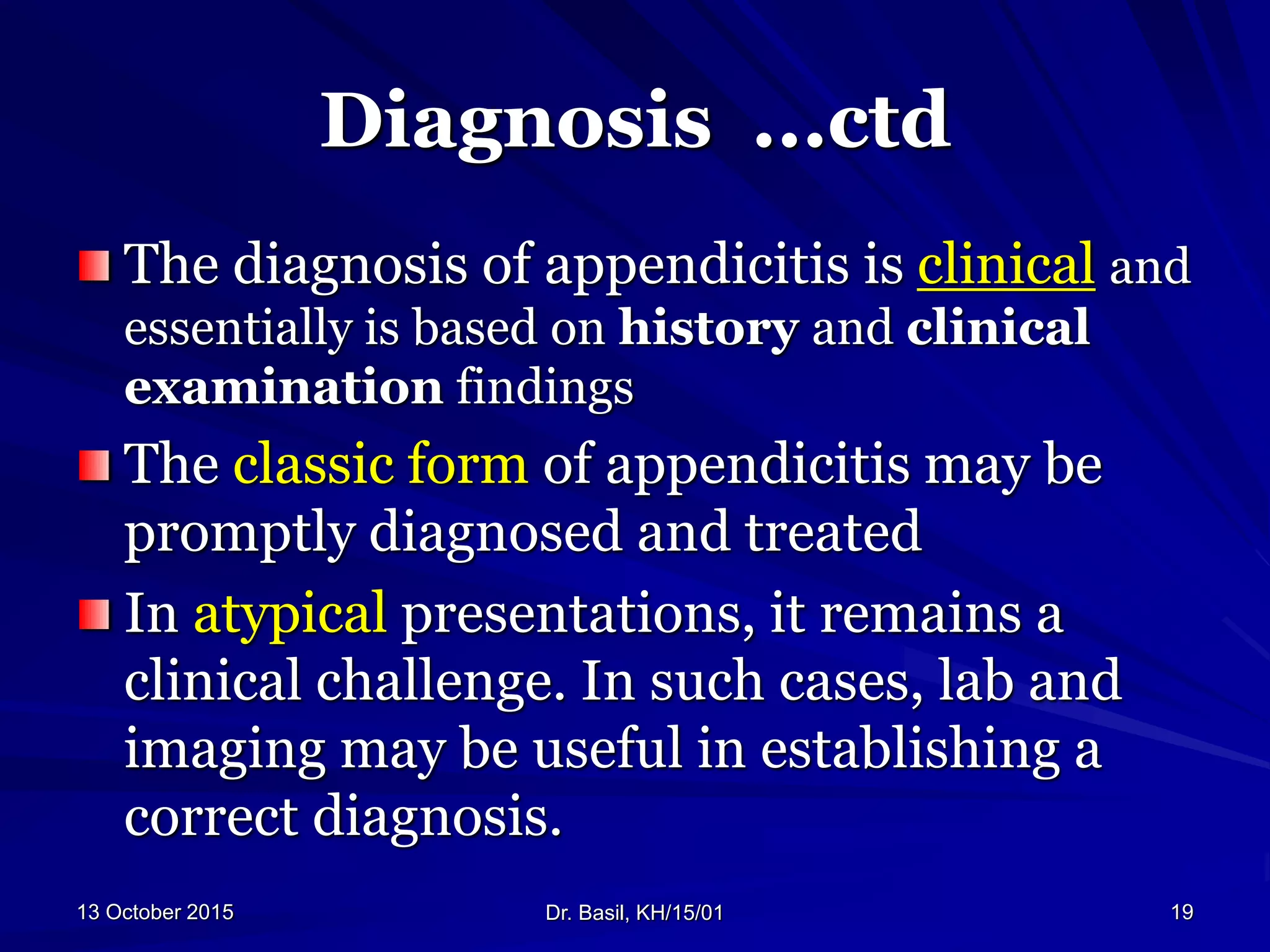 Diagnosis ...ctd

The diagnosis of appendicitis is clinical and essentially is based on history and clinical examination findings

The classic form of appendicitis may be promptly diagnosed and treated

In atypical presentations, it remains a clinical challenge. In such cases, lab and imaging may be useful in establishing a correct diagnosis.

13 October 2015

Dr. Basil, KH/15/01

19